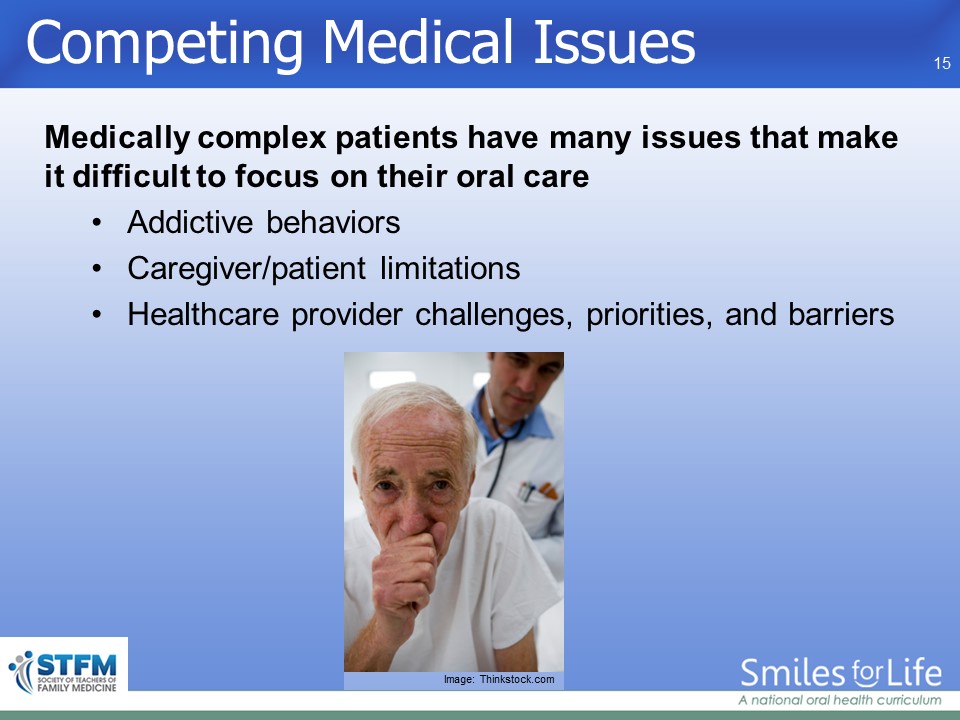 Competing Medical Issues

15

Medically complex patients have many issues that make it difficult to focus on their oral care

• Addictive behaviors
• Caregiver/patient limitations
• Healthcare provider challenges, priorities, and barriers

Image: Thinkstock.com

STFM
SOCIETY OF TEACHERS OF FAMILY MEDICINE

Smiles for Life
A national oral health curriculum